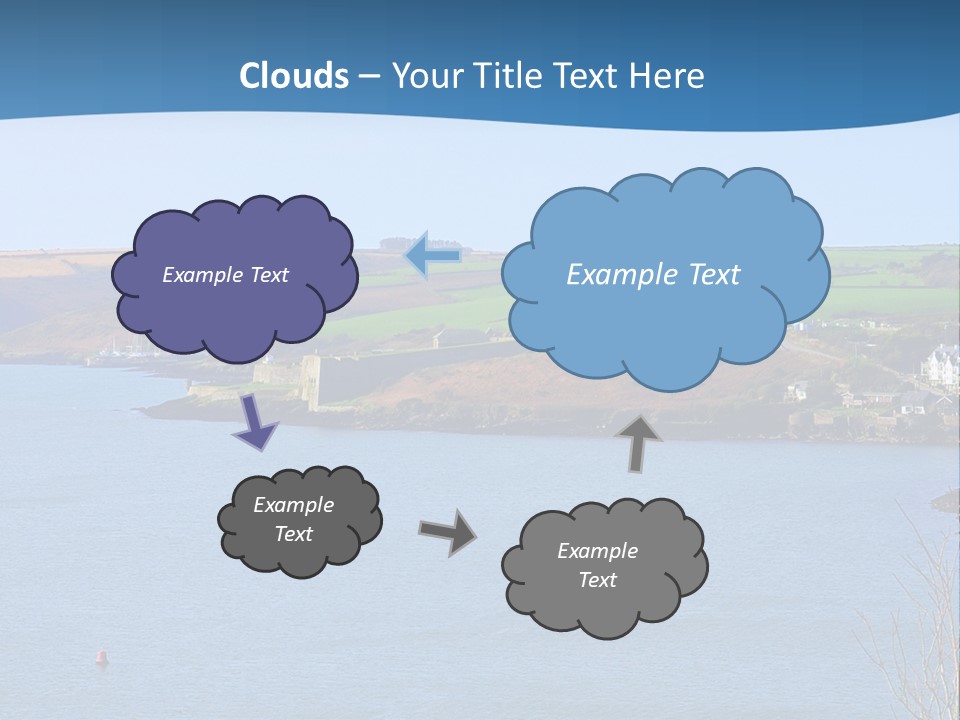 Clouds – Your Title Text Here

Example Text

Example Text

Example Text

Example Text